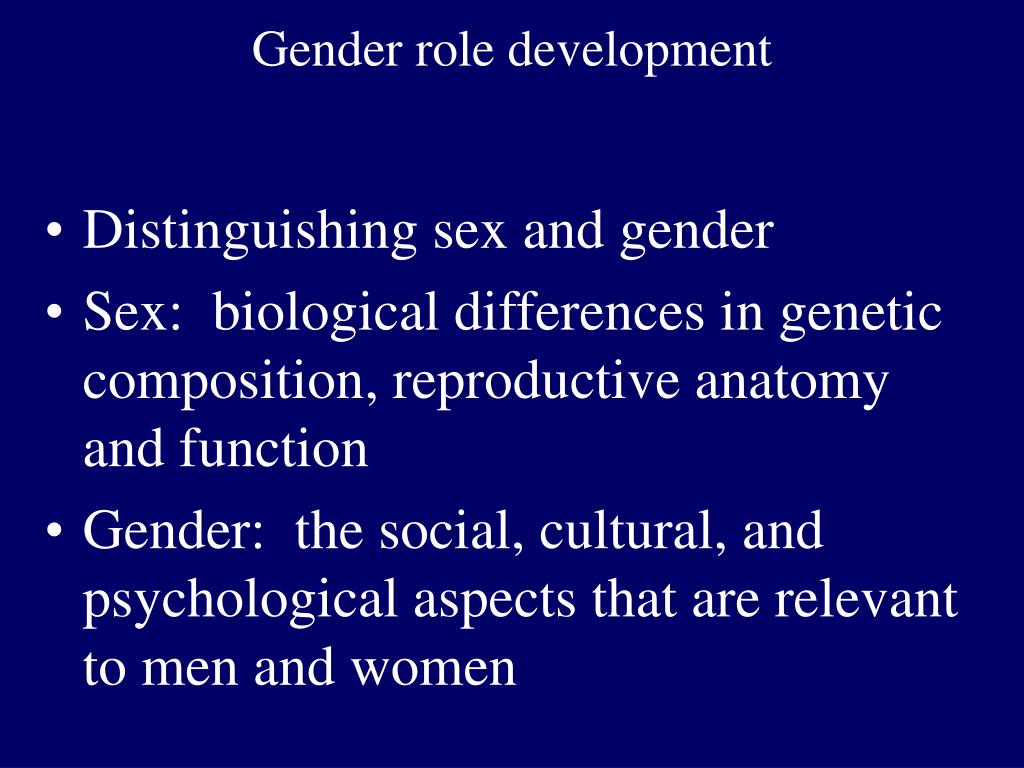 Gender role development

• Distinguishing sex and gender
• Sex: biological differences in genetic composition, reproductive anatomy and function
• Gender: the social, cultural, and psychological aspects that are relevant to men and women